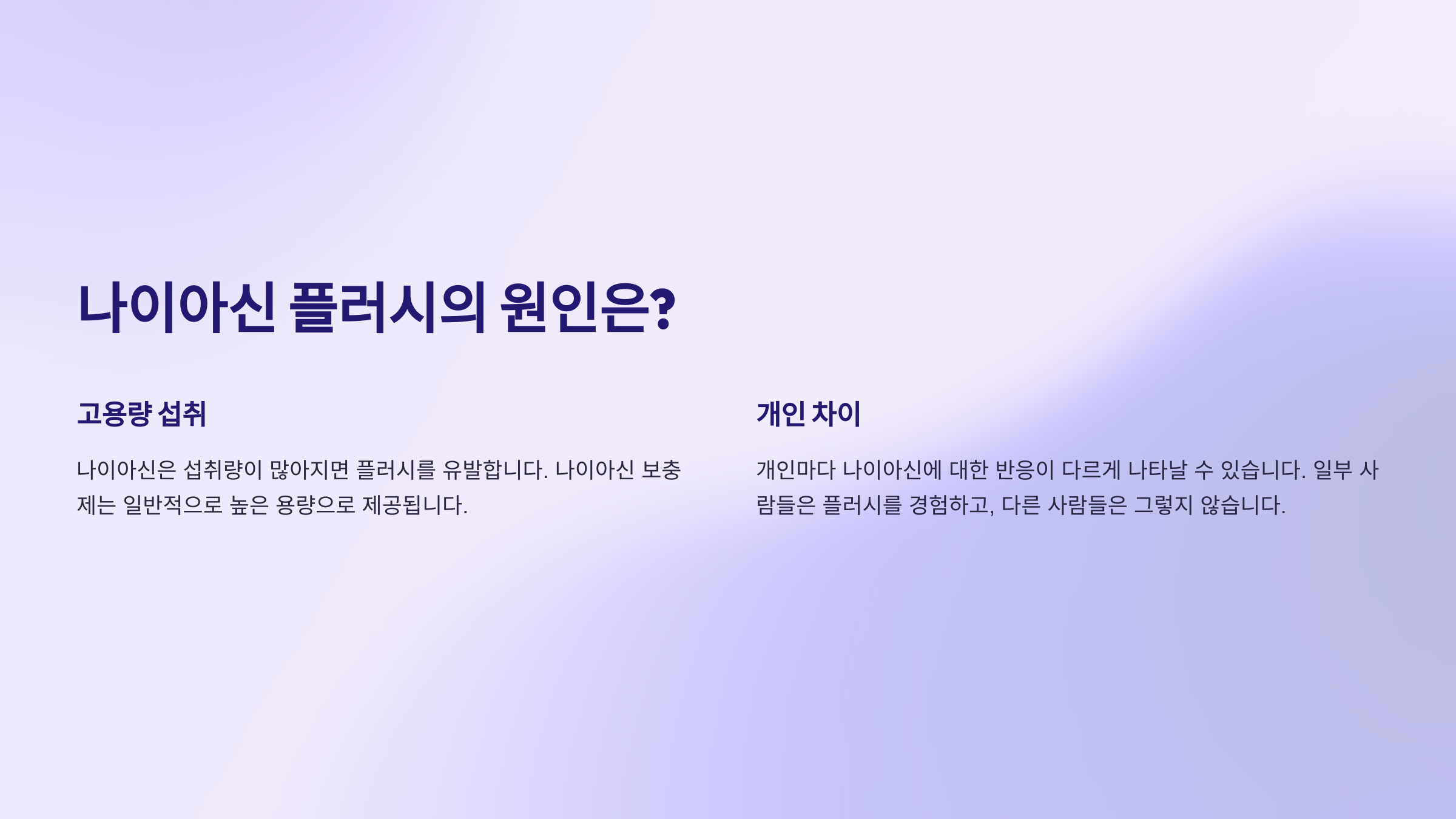 나이아신 플러시의 원인은?

고용량 섭취

나이아신은 섭취량이 많아지면 플러시를 유발합니다. 나이아신 보충제는 일반적으로 높은 용량으로 제공됩니다.

개인 차이

개인마다 나이아신에 대한 반응이 다르게 나타날 수 있습니다. 일부 사람들은 플러시를 경험하고, 다른 사람들은 그렇지 않습니다.